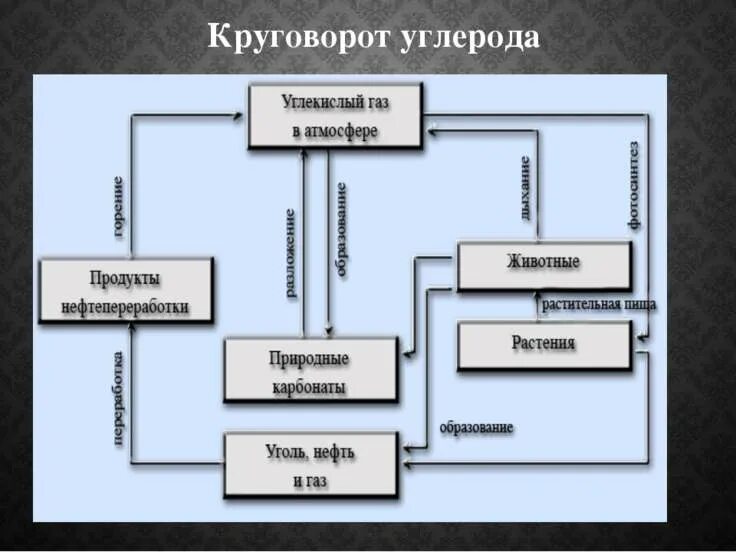 Круговорот углерода

Углекислый газ в атмосфере

горение

разложение

образование

дыхание

фотосинтез

Продукты нефтепереработки

Животные

растительная пища

Растения

Природные карбонаты

переработка

образование

Уголь, нефть и газ